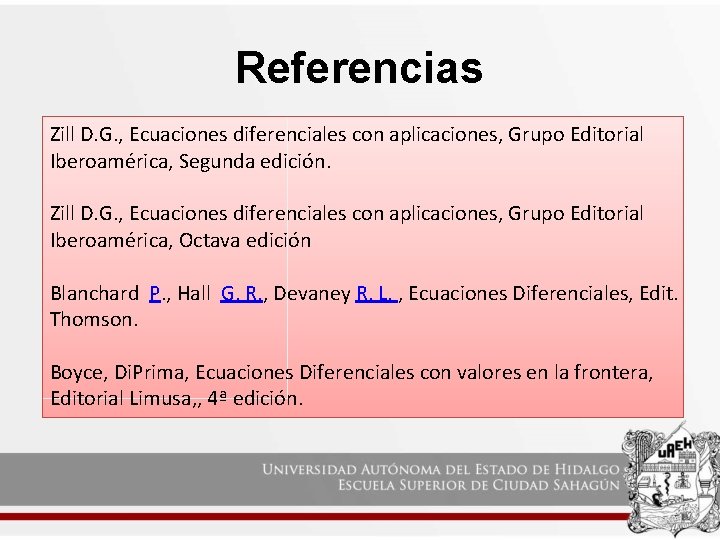 Referencias

Zill D.G., Ecuaciones diferenciales con aplicaciones, Grupo Editorial Iberoamérica, Segunda edición.

Zill D.G., Ecuaciones diferenciales con aplicaciones, Grupo Editorial Iberoamérica, Octava edición

Blanchard P., Hall G. R., Devaney R. L. , Ecuaciones Diferenciales, Edit. Thomson.

Boyce, DiPrima, Ecuaciones Diferenciales con valores en la frontera, Editorial Limusa,, 4ª edición.

UNIVERSIDAD AUTÓNOMA DEL ESTADO DE HIDALGO
ESCUELA SUPERIOR DE CIUDAD SAHAGÚN

UAEH